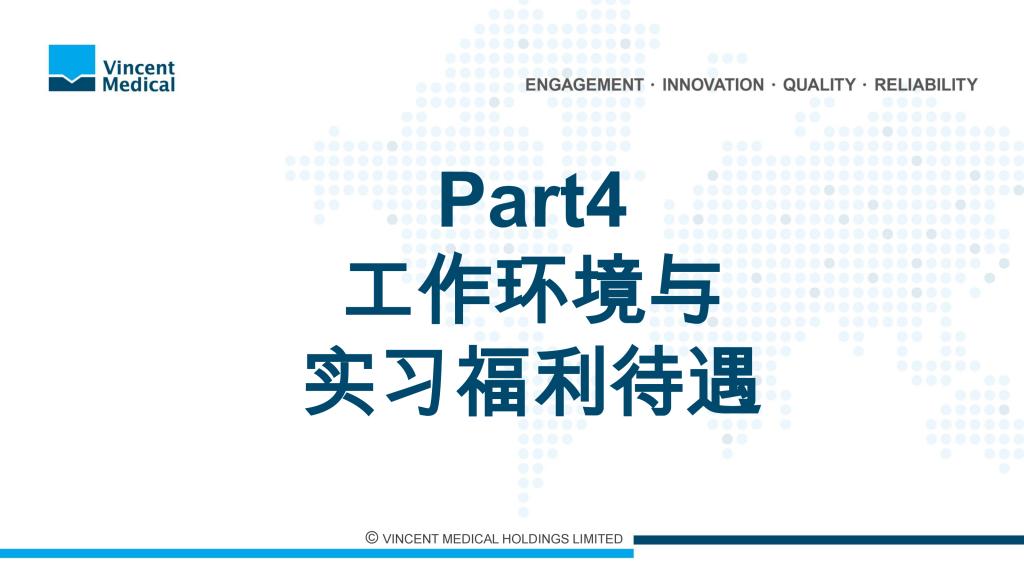 Vincent Medical

ENGAGEMENT · INNOVATION · QUALITY · RELIABILITY

Part4
工作环境与
实习福利待遇

© VINCENT MEDICAL HOLDINGS LIMITED